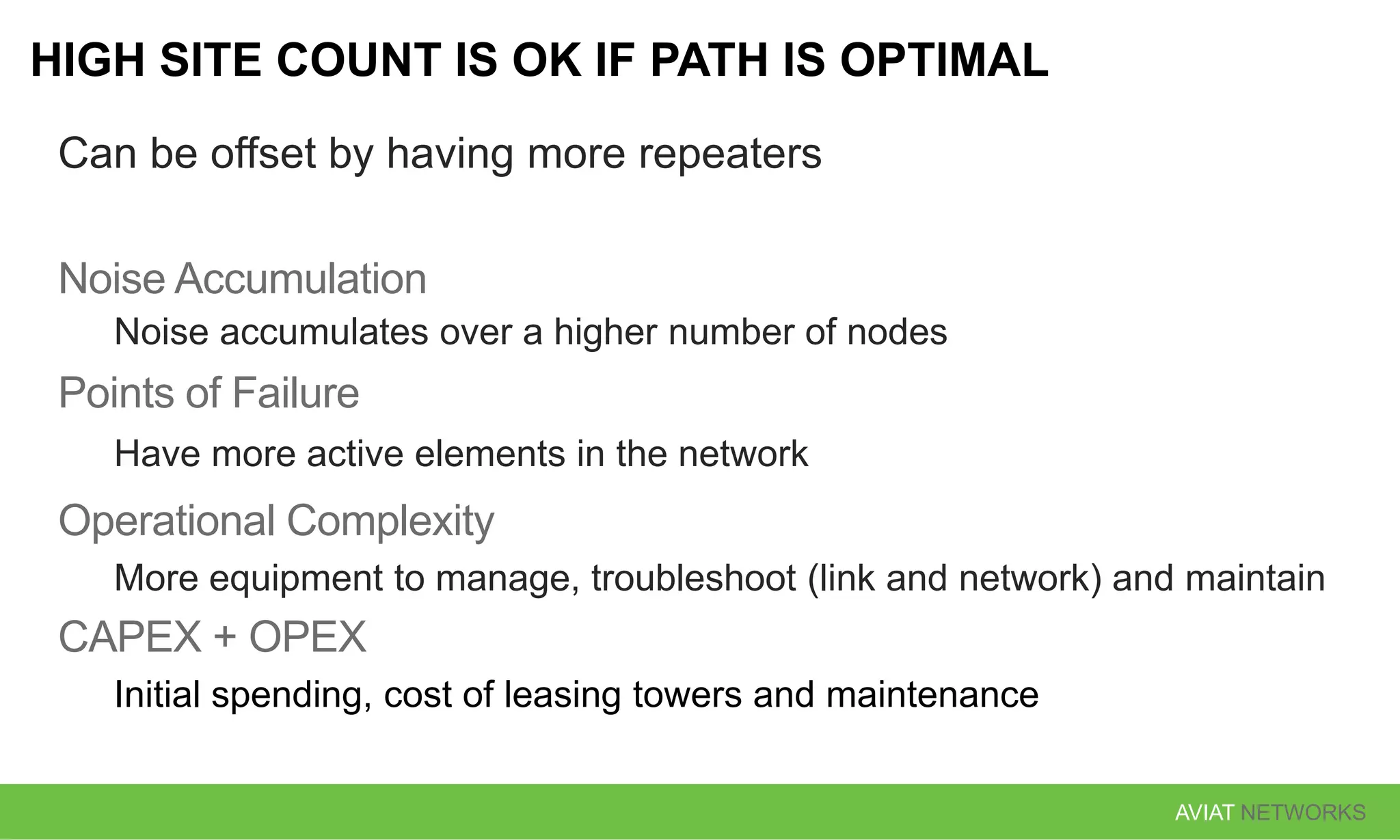 HIGH SITE COUNT IS OK IF PATH IS OPTIMAL

Can be offset by having more repeaters

Noise Accumulation

Noise accumulates over a higher number of nodes

Points of Failure

Have more active elements in the network

Operational Complexity

More equipment to manage, troubleshoot (link and network) and maintain

CAPEX + OPEX

Initial spending, cost of leasing towers and maintenance

AVIAT NETWORKS